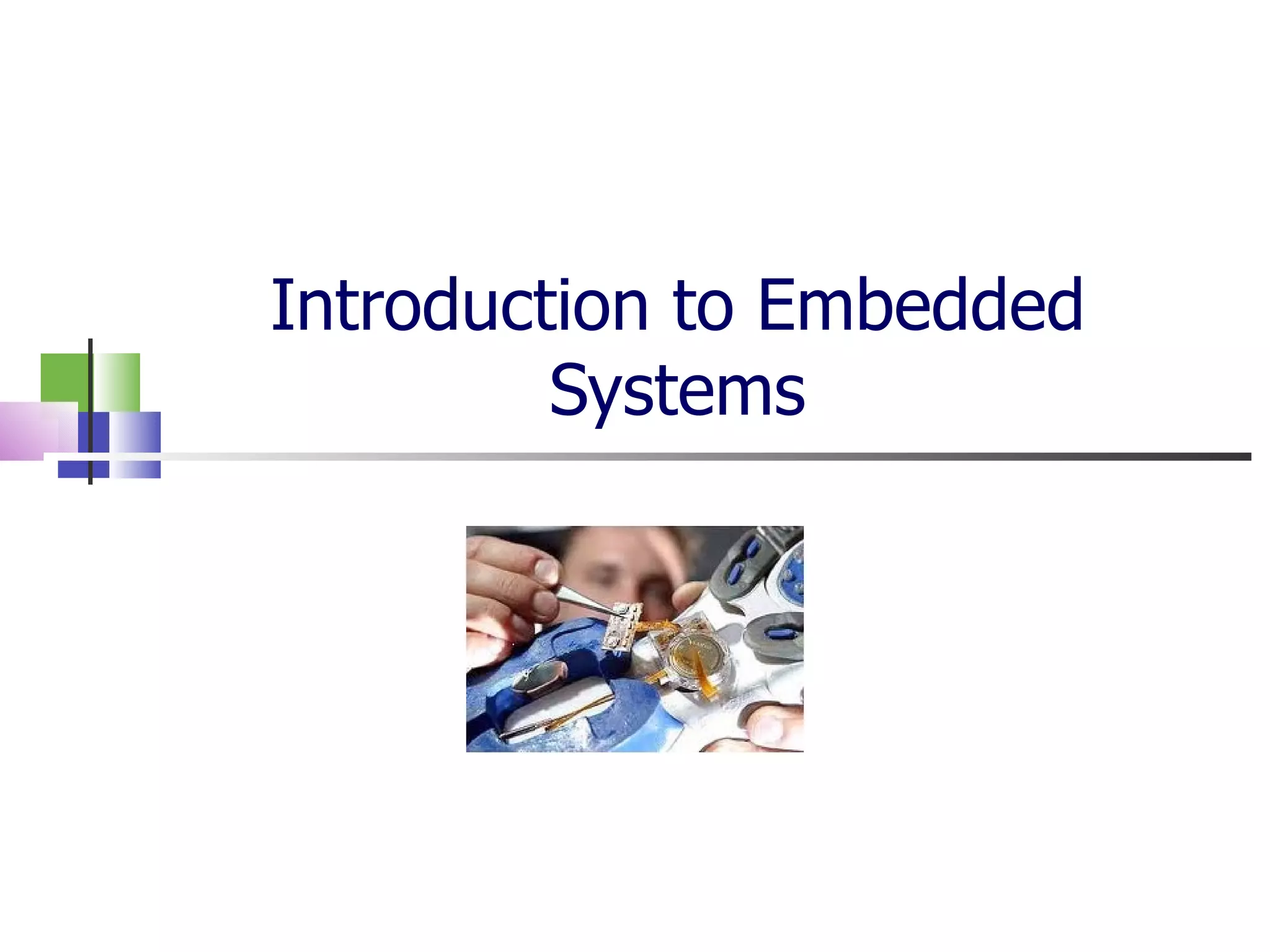 Introduction to Embedded Systems